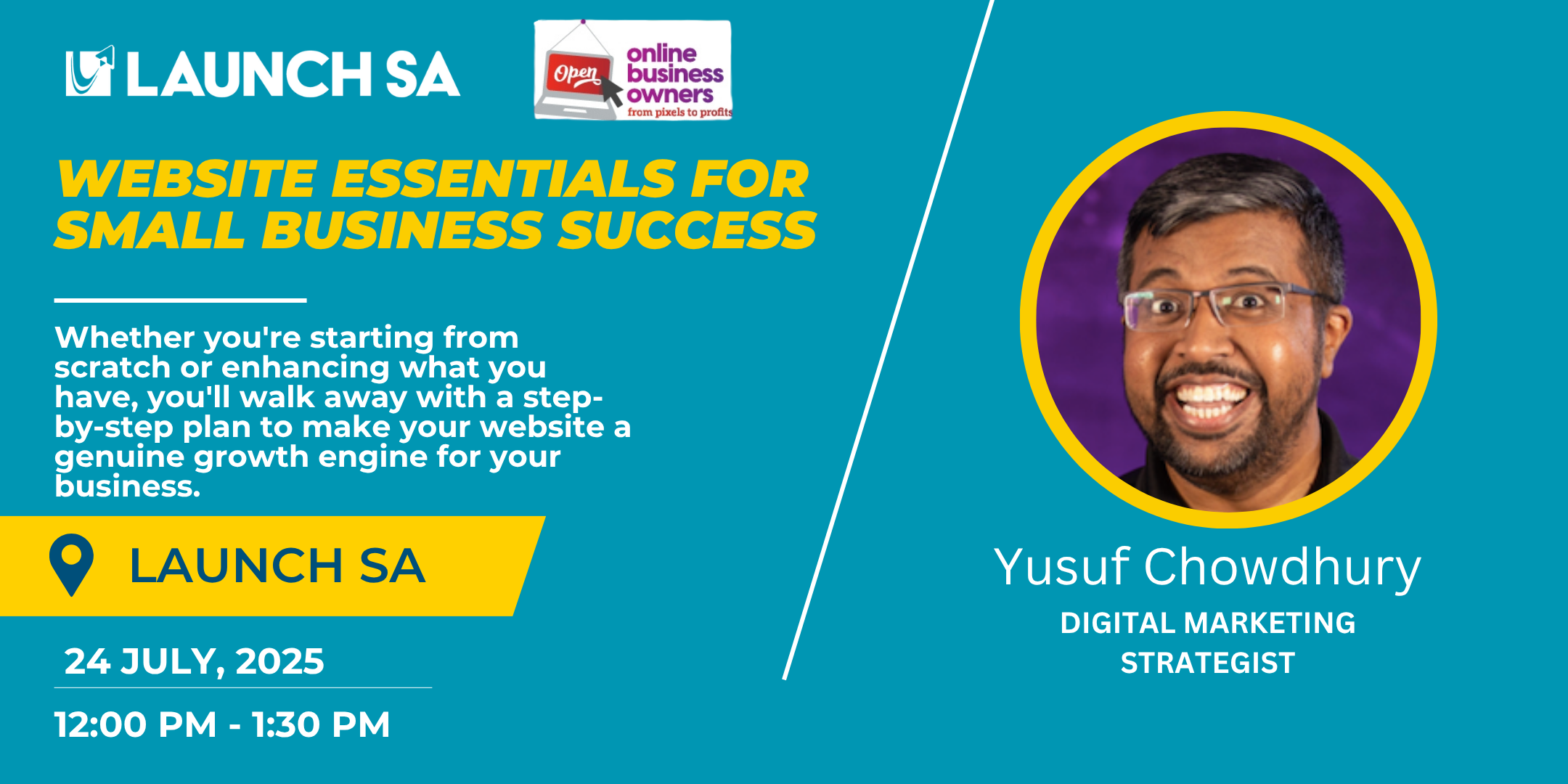 LAUNCH SA

Open

online business owners
from pixels to profits

WEBSITE ESSENTIALS FOR SMALL BUSINESS SUCCESS

Whether you're starting from scratch or enhancing what you have, you'll walk away with a step-by-step plan to make your website a genuine growth engine for your business.

LAUNCH SA

24 JULY, 2025

12:00 PM - 1:30 PM

Yusuf Chowdhury

DIGITAL MARKETING STRATEGIST